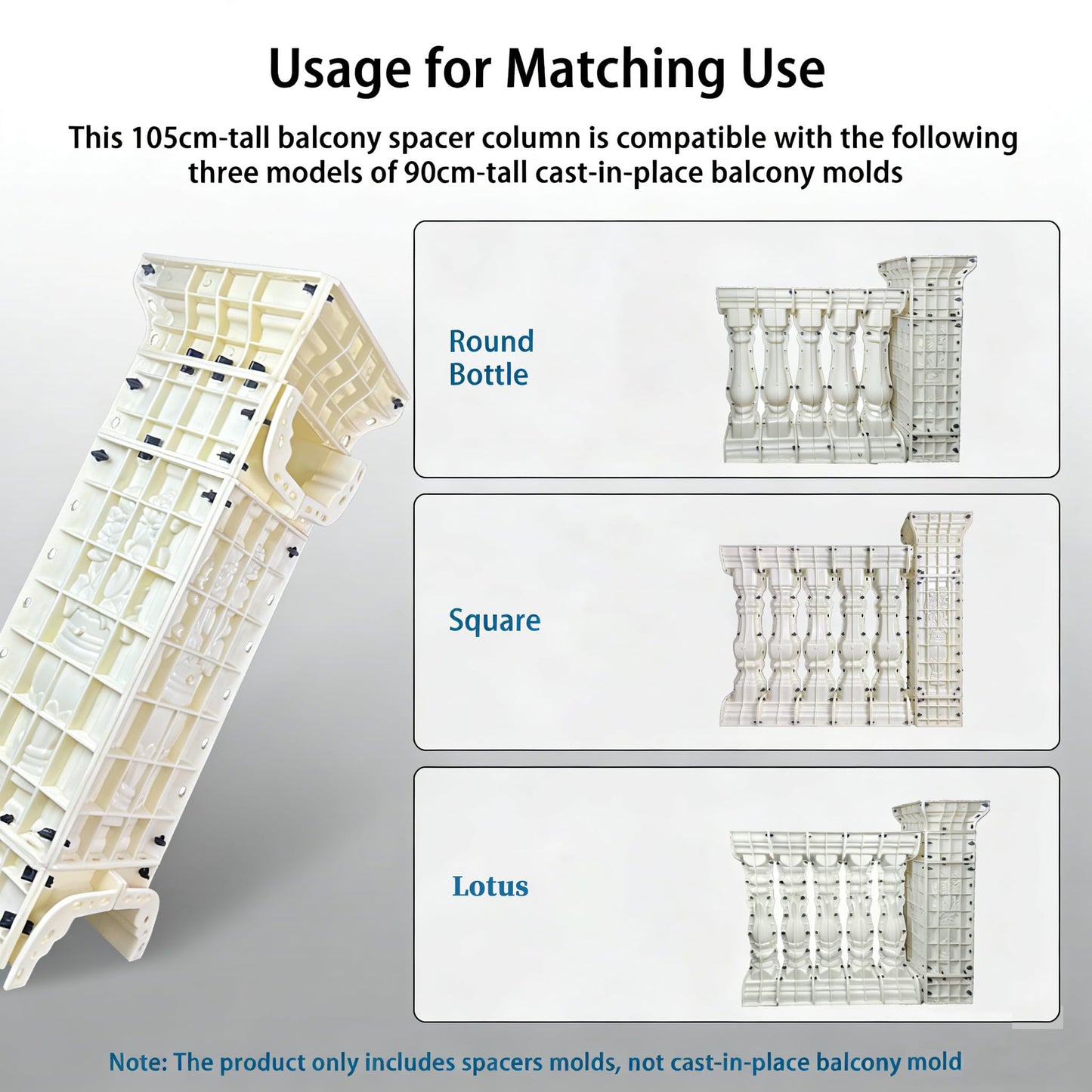 Usage for Matching Use

This 105cm-tall balcony spacer column is compatible with the following three models of 90cm-tall cast-in-place balcony molds

Round Bottle

Square

Lotus

Note: The product only includes spacers molds, not cast-in-place balcony mold